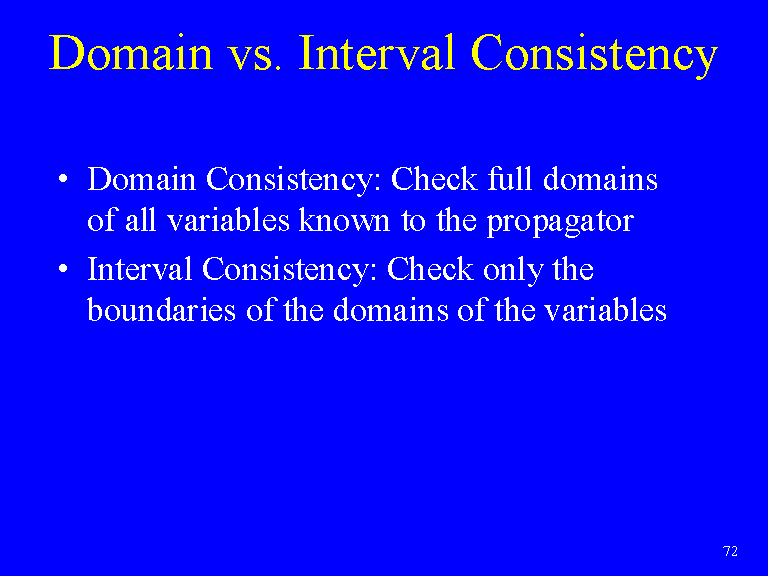 Domain vs. Interval Consistency

• Domain Consistency: Check full domains of all variables known to the propagator

• Interval Consistency: Check only the boundaries of the domains of the variables

72